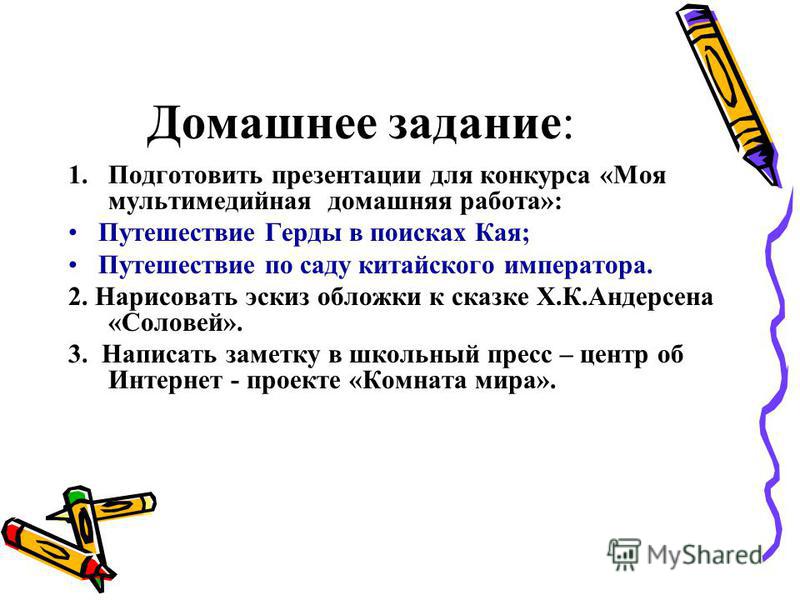 Домашнее задание:

1. Подготовить презентации для конкурса «Моя мультимедийная домашняя работа»:

• Путешествие Герды в поисках Кая;

• Путешествие по саду китайского императора.

2. Нарисовать эскиз обложки к сказке Х.К.Андерсена «Соловей».

3. Написать заметку в школьный пресс – центр об Интернет - проекте «Комната мира».

MyShared